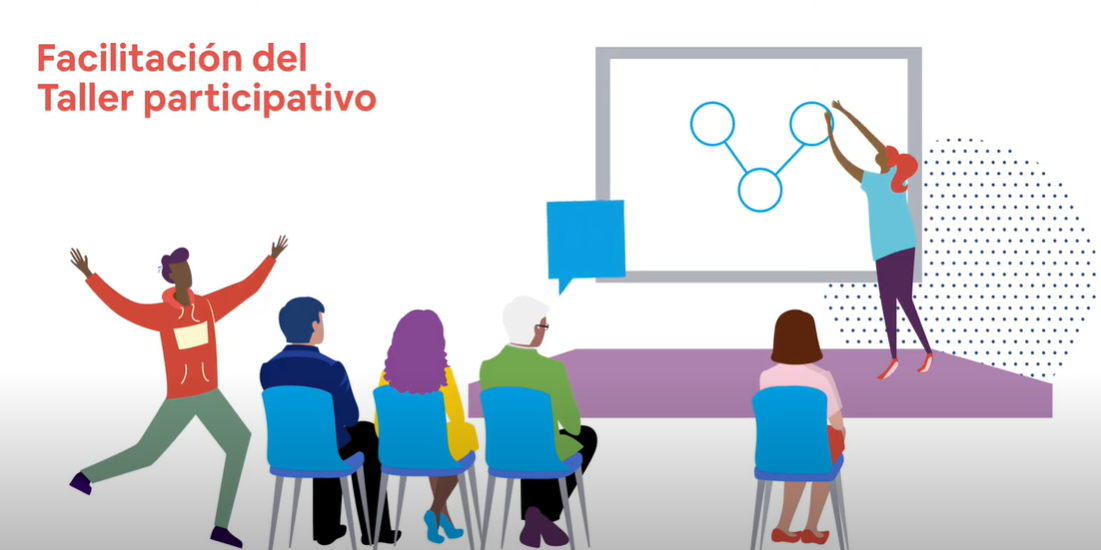 Facilitación del Taller participativo